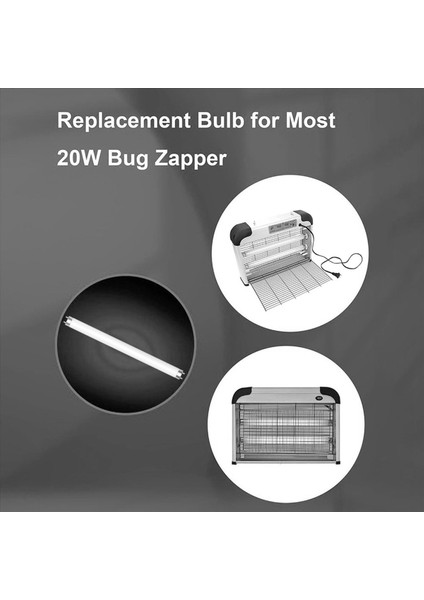 Replacement Bulb for Most

20W Bug Zapper